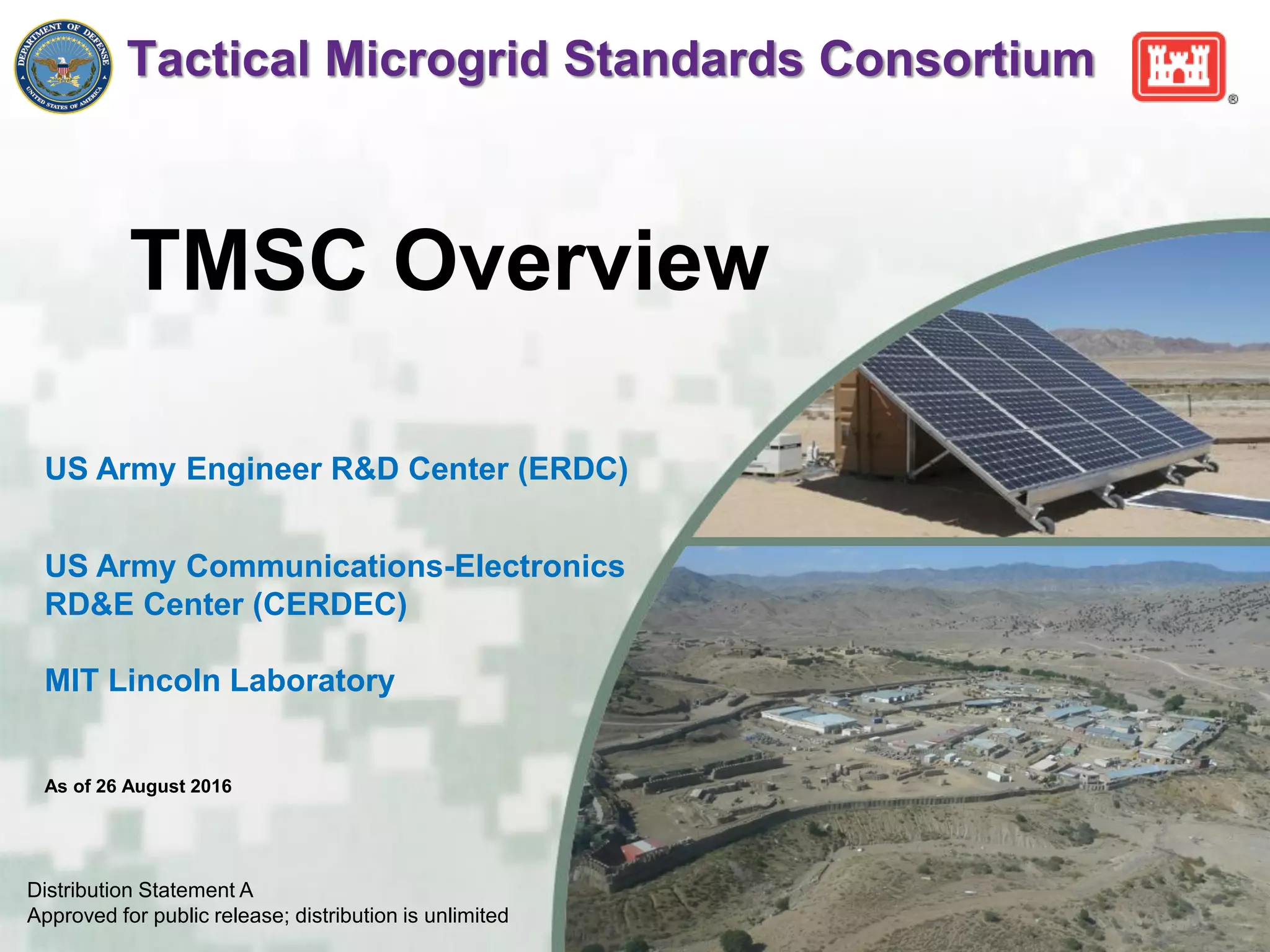 DEPARTMENT OF DEFENSE
UNITED STATES OF AMERICA

Tactical Microgrid Standards Consortium

®

TMSC Overview

US Army Engineer R&D Center (ERDC)

US Army Communications-Electronics RD&E Center (CERDEC)

MIT Lincoln Laboratory

As of 26 August 2016

Distribution Statement A
Approved for public release; distribution is unlimited